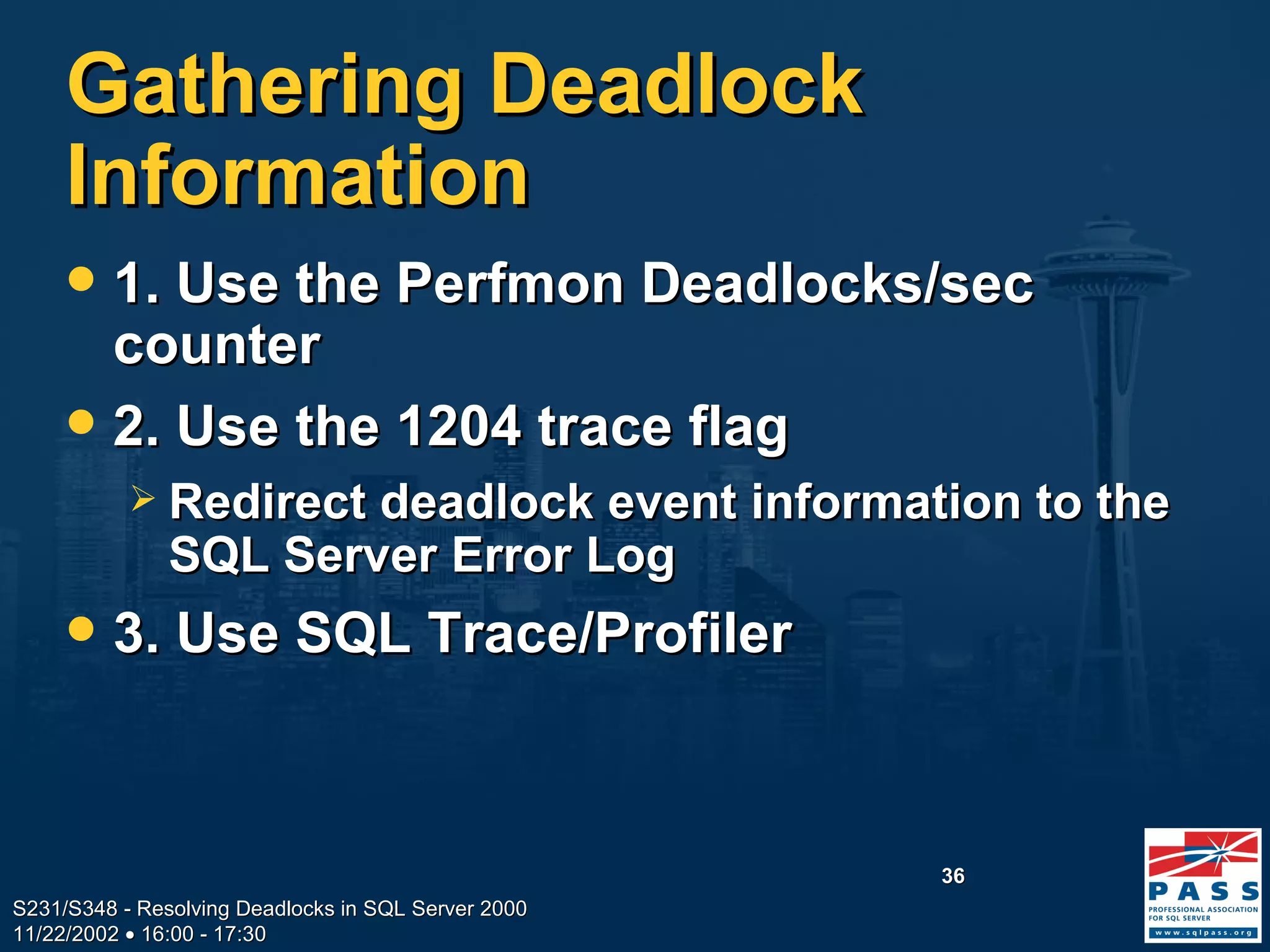 Gathering Deadlock Information

• 1. Use the Perfmon Deadlocks/sec counter

• 2. Use the 1204 trace flag

➢ Redirect deadlock event information to the SQL Server Error Log

• 3. Use SQL Trace/Profiler

36

S231/S348 - Resolving Deadlocks in SQL Server 2000
11/22/2002 • 16:00 - 17:30

PASS
PROFESSIONAL ASSOCIATION FOR SQL SERVER
www.sqlpass.org